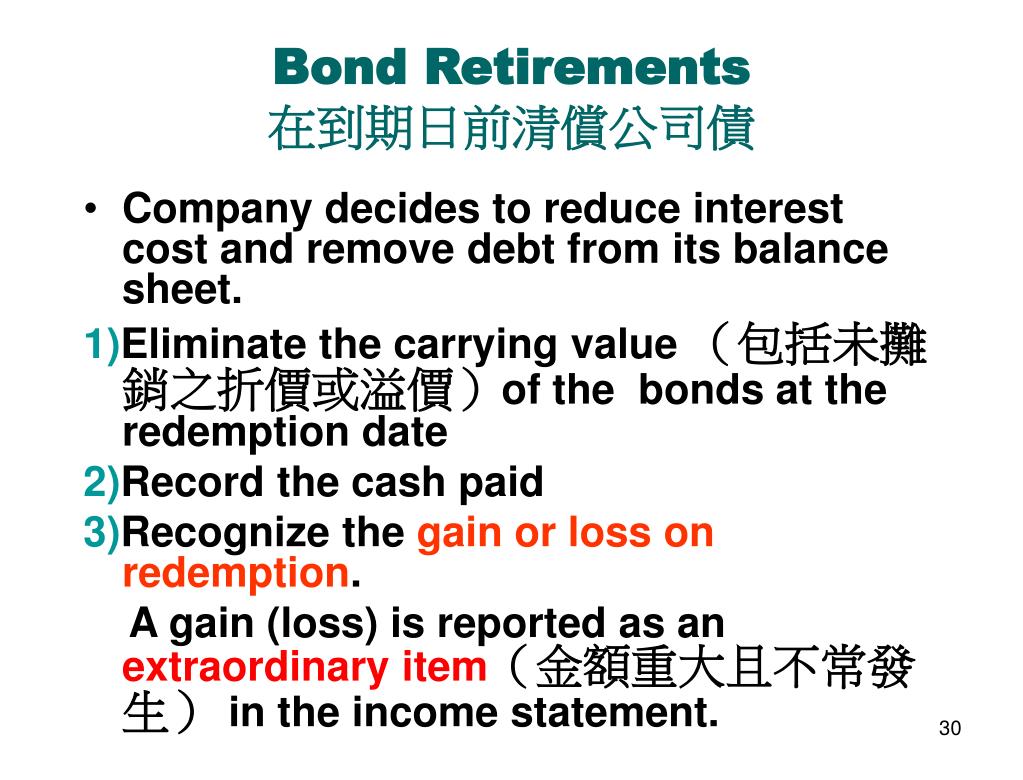 Bond Retirements
在到期日前清償公司債

• Company decides to reduce interest cost and remove debt from its balance sheet.

1)Eliminate the carrying value （包括未攤銷之折價或溢價）of the bonds at the redemption date

2)Record the cash paid

3)Recognize the gain or loss on redemption.

A gain (loss) is reported as an extraordinary item（金額重大且不常發生） in the income statement.

30